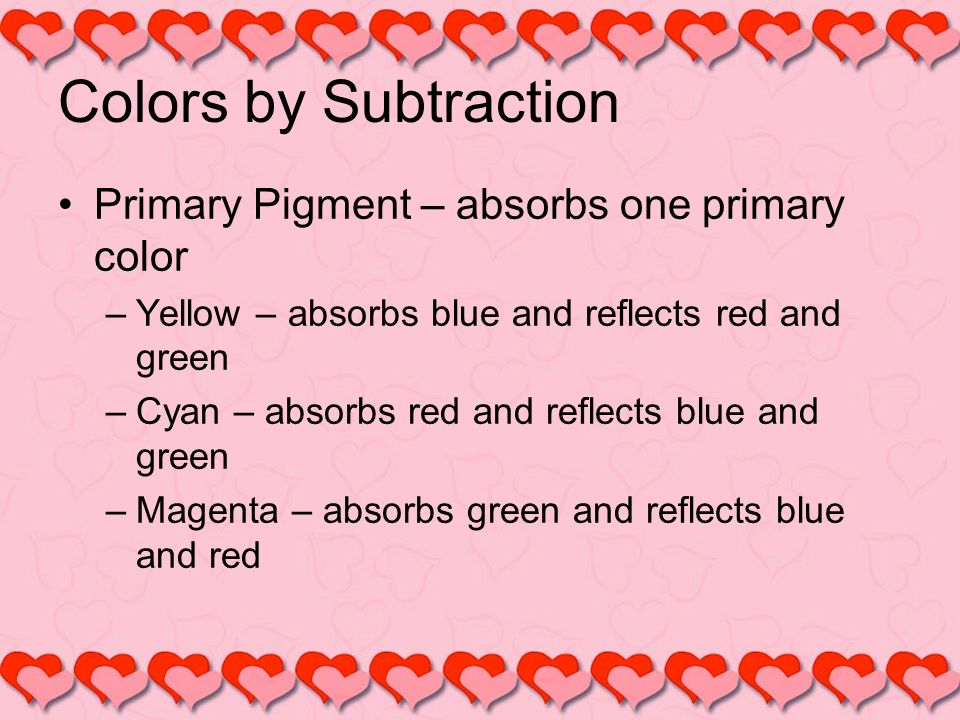 Colors by Subtraction

• Primary Pigment – absorbs one primary color
  – Yellow – absorbs blue and reflects red and green
  – Cyan – absorbs red and reflects blue and green
  – Magenta – absorbs green and reflects blue and red